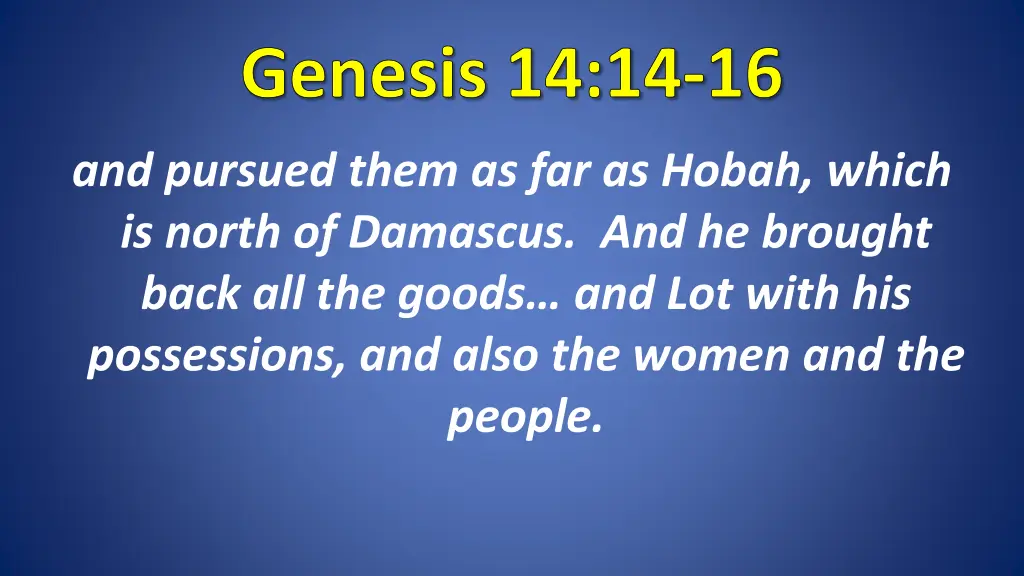 Genesis 14:14-16

and pursued them as far as Hobah, which is north of Damascus.  And he brought back all the goods… and Lot with his possessions, and also the women and the people.